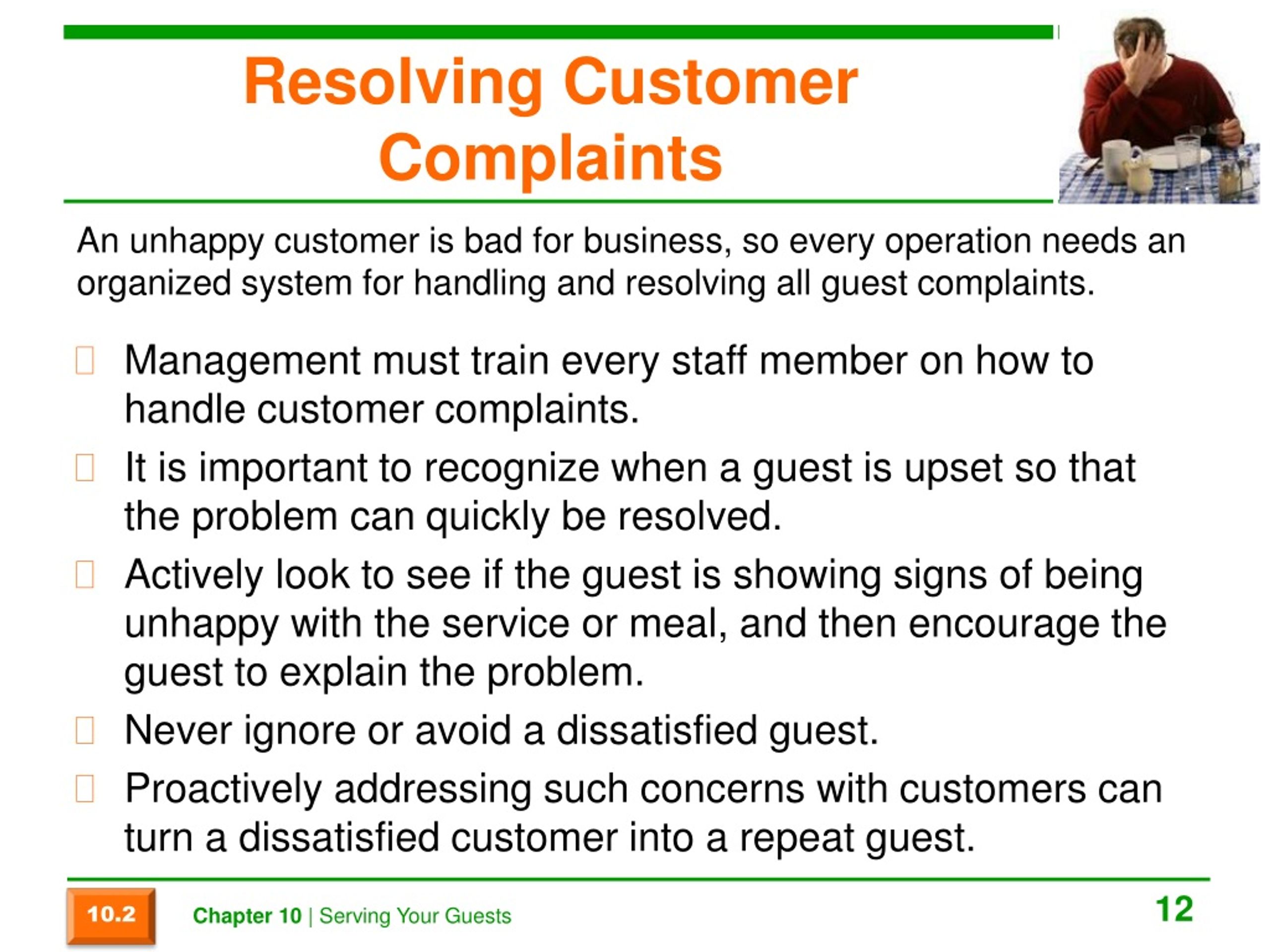 Resolving Customer Complaints

An unhappy customer is bad for business, so every operation needs an organized system for handling and resolving all guest complaints.

Management must train every staff member on how to handle customer complaints.

It is important to recognize when a guest is upset so that the problem can quickly be resolved.

Actively look to see if the guest is showing signs of being unhappy with the service or meal, and then encourage the guest to explain the problem.

Never ignore or avoid a dissatisfied guest.

Proactively addressing such concerns with customers can turn a dissatisfied customer into a repeat guest.

10.2

Chapter 10 | Serving Your Guests

12